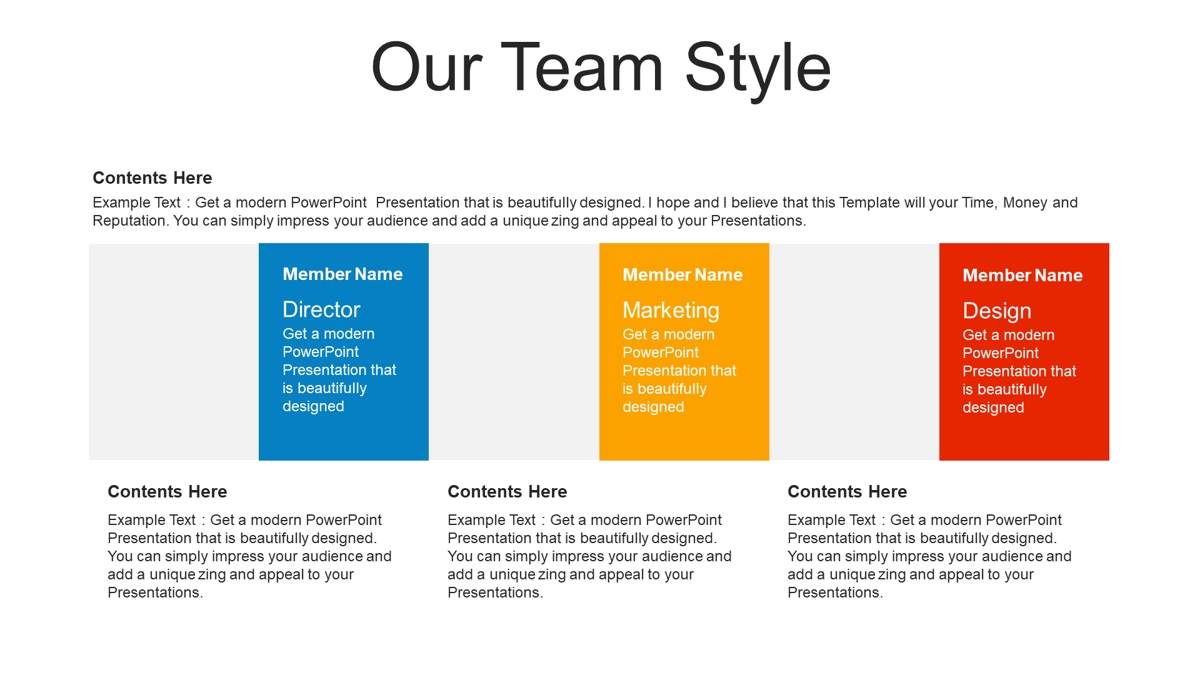 Our Team Style

Contents Here

Example Text : Get a modern PowerPoint Presentation that is beautifully designed. I hope and I believe that this Template will your Time, Money and Reputation. You can simply impress your audience and add a unique zing and appeal to your Presentations.

Member Name

Director

Get a modern PowerPoint Presentation that is beautifully designed

Member Name

Marketing

Get a modern PowerPoint Presentation that is beautifully designed

Member Name

Design

Get a modern PowerPoint Presentation that is beautifully designed

Contents Here

Example Text : Get a modern PowerPoint Presentation that is beautifully designed. You can simply impress your audience and add a unique zing and appeal to your Presentations.

Contents Here

Example Text : Get a modern PowerPoint Presentation that is beautifully designed. You can simply impress your audience and add a unique zing and appeal to your Presentations.

Contents Here

Example Text : Get a modern PowerPoint Presentation that is beautifully designed. You can simply impress your audience and add a unique zing and appeal to your Presentations.